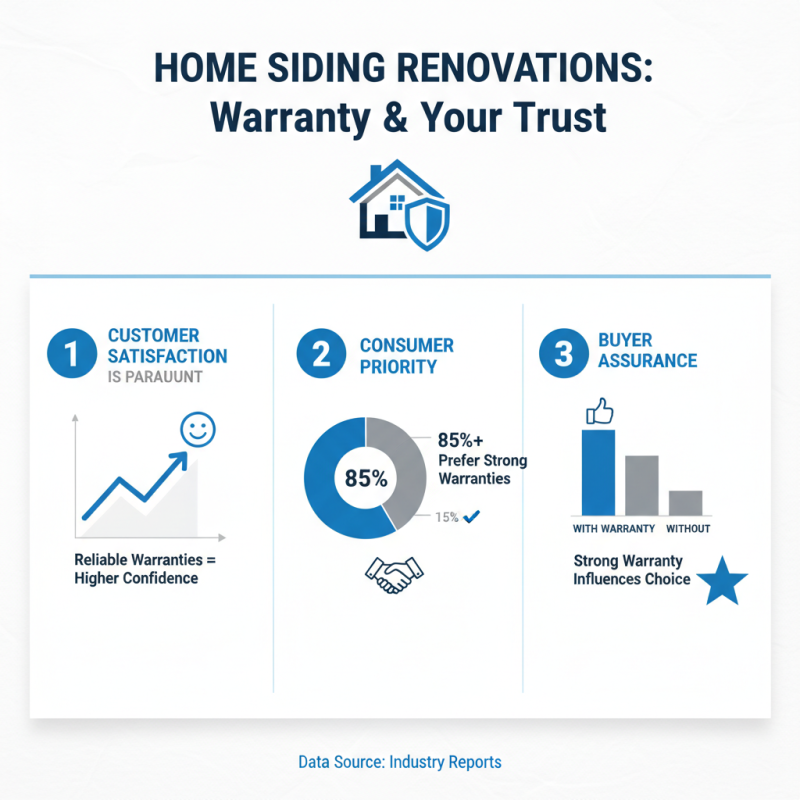 HOME SIDING RENOVATIONS:
Warranty & Your Trust

1 CUSTOMER SATISFACTION IS PARAUUNT

Reliable Warranties = Higher Confidence

2 CONSUMER PRIORITY

85%

85%+ Prefer Strong Warranties

15%

3 BUYER ASSURANCE

WITH WARRANTY WITHOUT

Strong Warranty Influences Choice

Data Source: Industry Reports